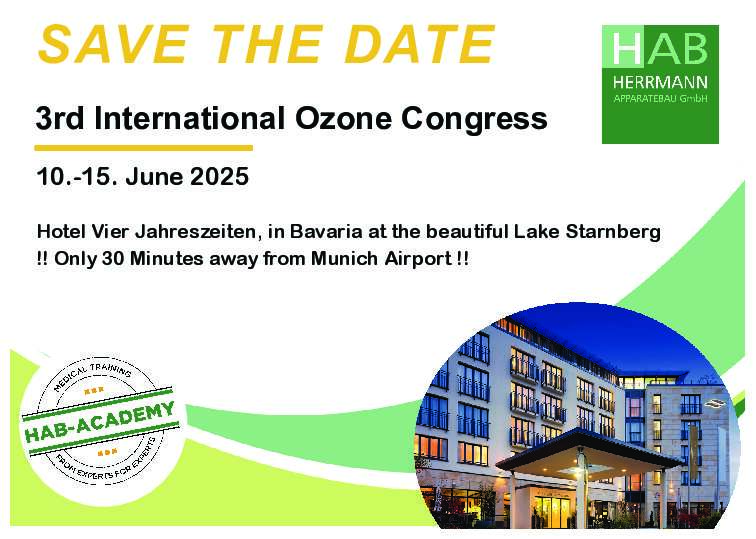 SAVE THE DATE

HAB
HERRMANN
APPARATEBAU GmbH

3rd International Ozone Congress

10.-15. June 2025

Hotel Vier Jahreszeiten, in Bavaria at the beautiful Lake Starnberg
!! Only 30 Minutes away from Munich Airport !!

MEDICAL TRAINING
HAB-ACADEMY
FROM EXPERTS FOR EXPERTS